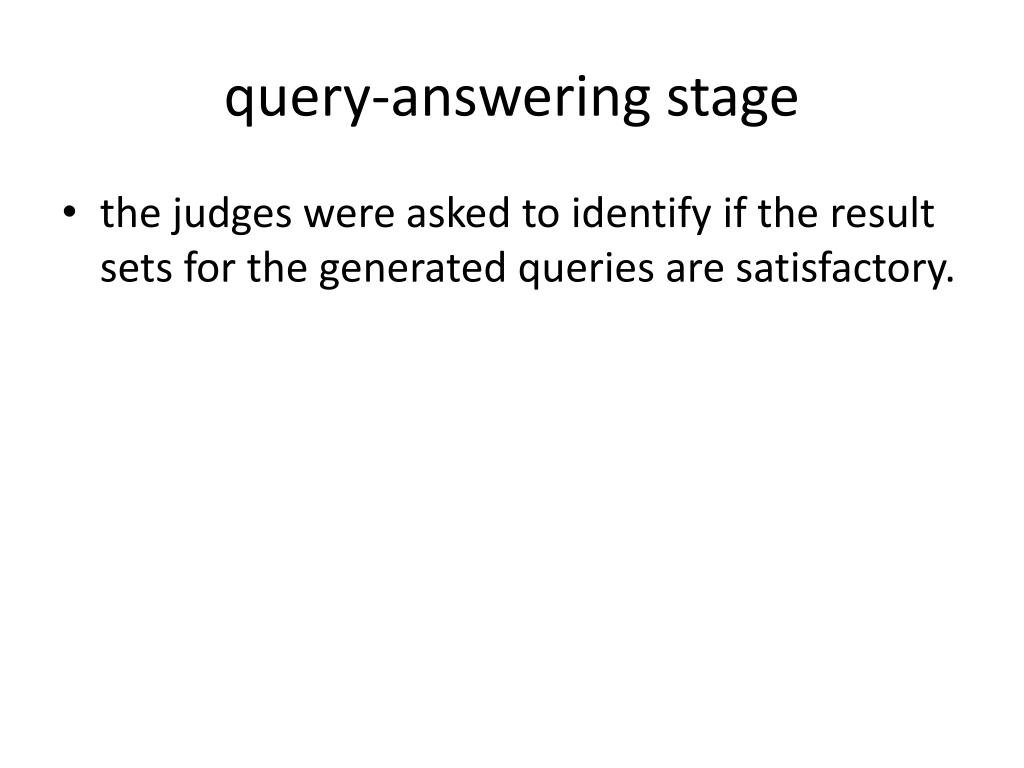 query-answering stage

• the judges were asked to identify if the result sets for the generated queries are satisfactory.